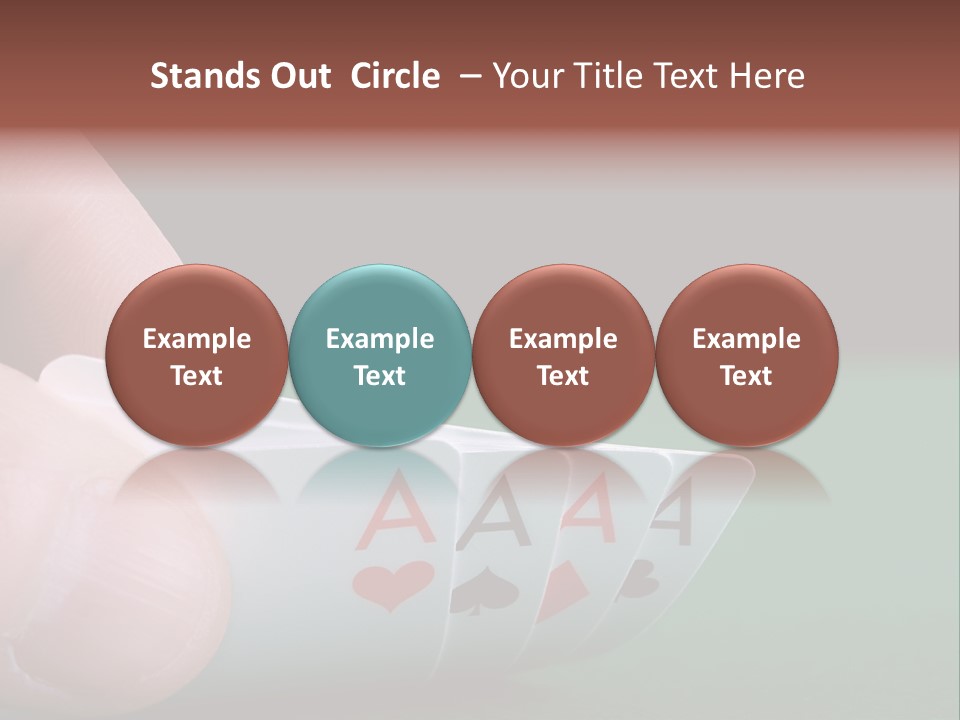 Stands Out Circle – Your Title Text Here

Example Text

Example Text

Example Text

Example Text

A A A A